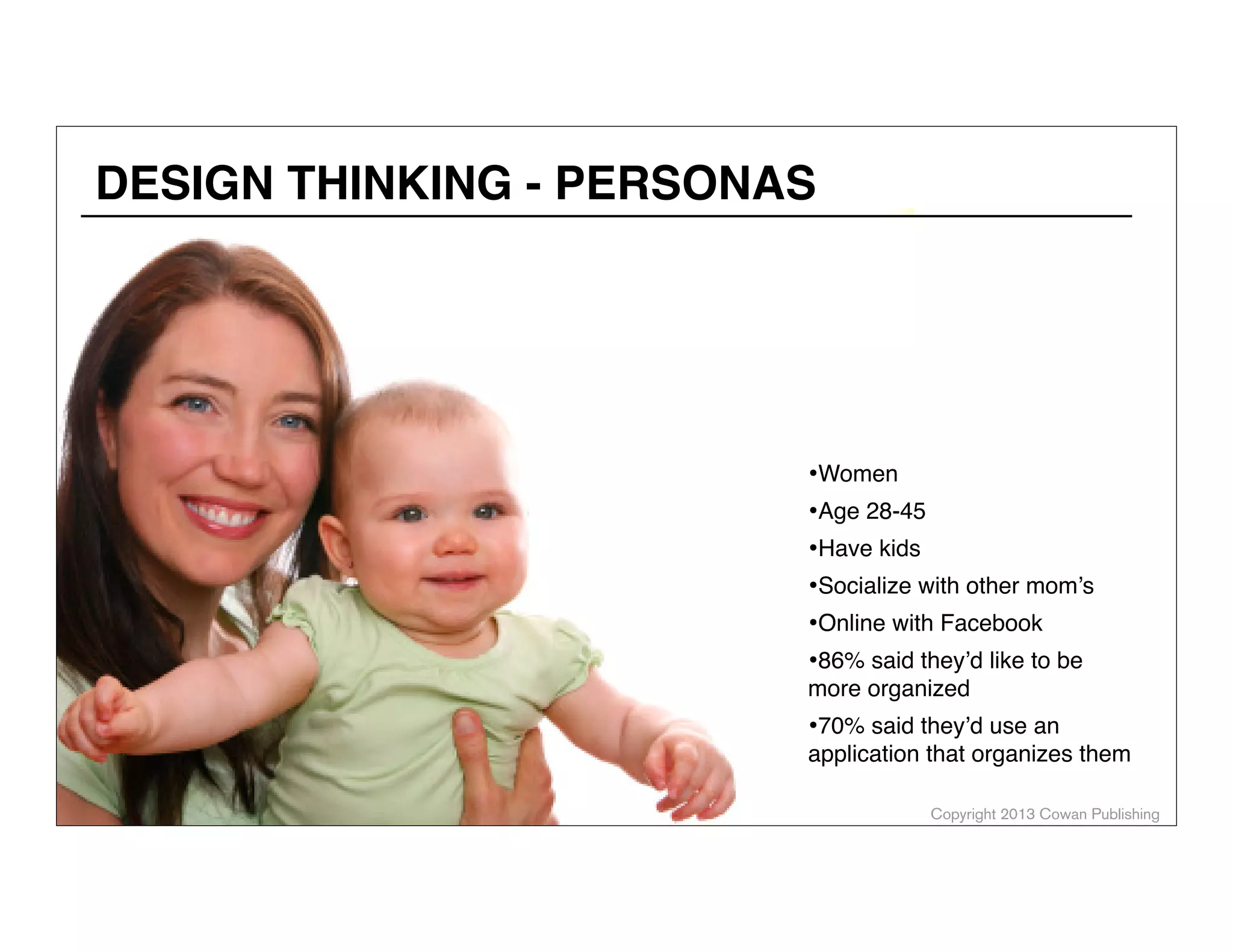 DESIGN THINKING - PERSONAS

•Women

•Age 28-45

•Have kids

•Socialize with other mom's

•Online with Facebook

•86% said they'd like to be more organized

•70% said they'd use an application that organizes them

Copyright 2013 Cowan Publishing